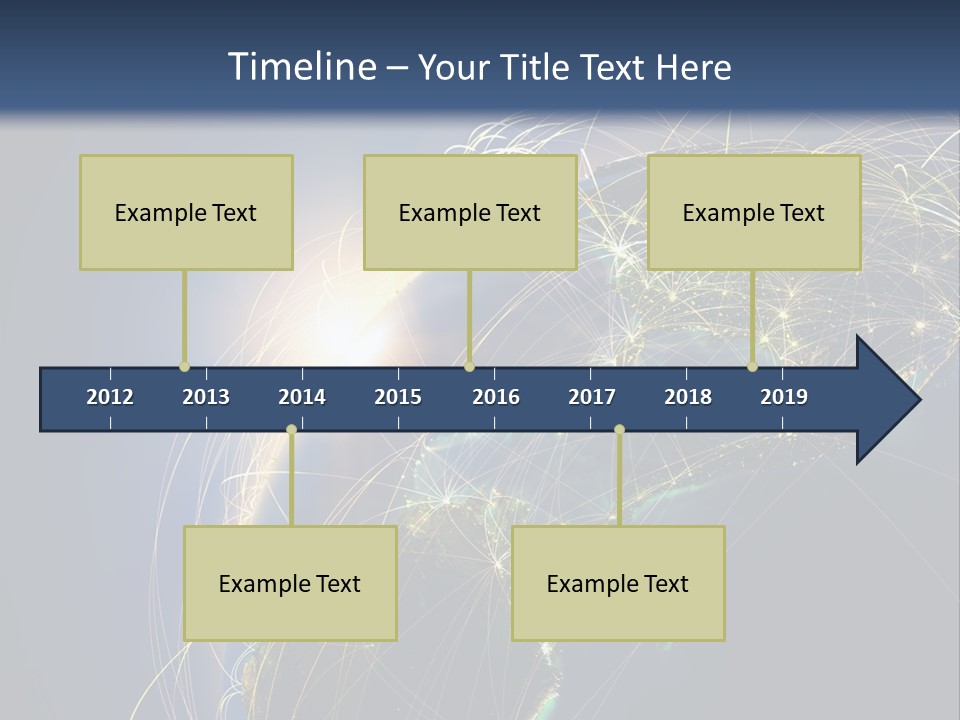 Timeline – Your Title Text Here

Example Text

Example Text

Example Text

2012 2013 2014 2015 2016 2017 2018 2019

Example Text

Example Text